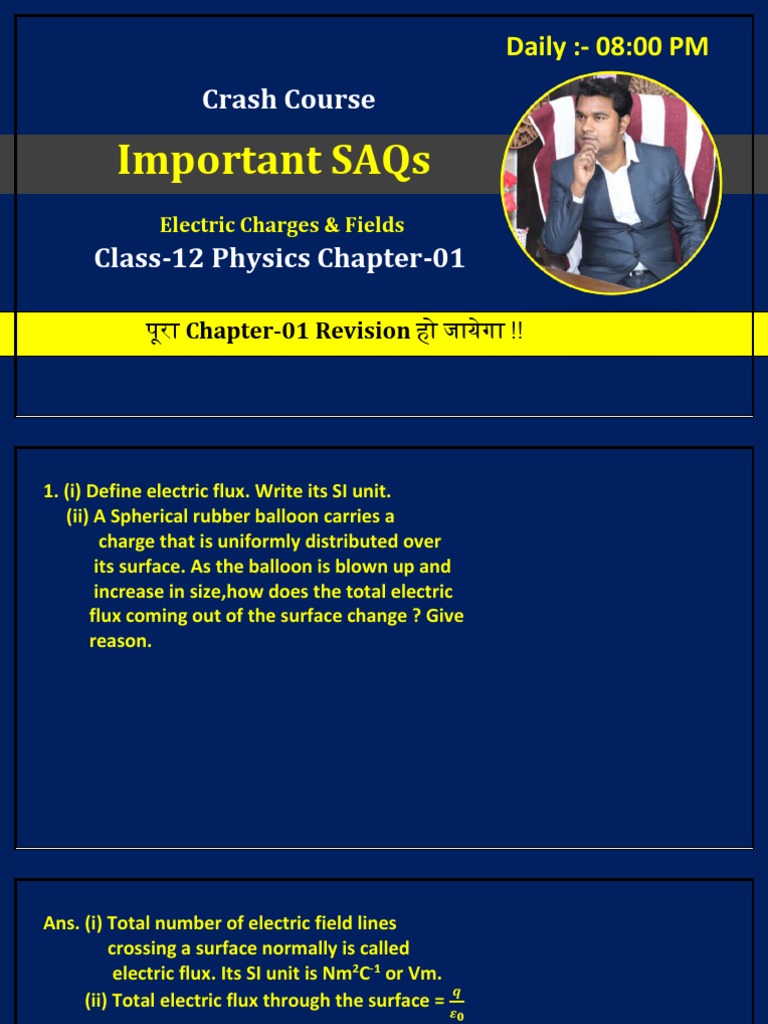 Daily :- 08:00 PM

Crash Course

Important SAQs

Electric Charges & Fields

Class-12 Physics Chapter-01

पूरा Chapter-01 Revision हो जायेगा !!

1. (i) Define electric flux. Write its SI unit.
(ii) A Spherical rubber balloon carries a charge that is uniformly distributed over its surface. As the balloon is blown up and increase in size,how does the total electric flux coming out of the surface change ? Give reason.

Ans. (i) Total number of electric field lines crossing a surface normally is called electric flux. Its SI unit is $Nm^2C^{-1}$ or Vm.
(ii) Total electric flux through the surface = $\frac{q}{\varepsilon_0}$